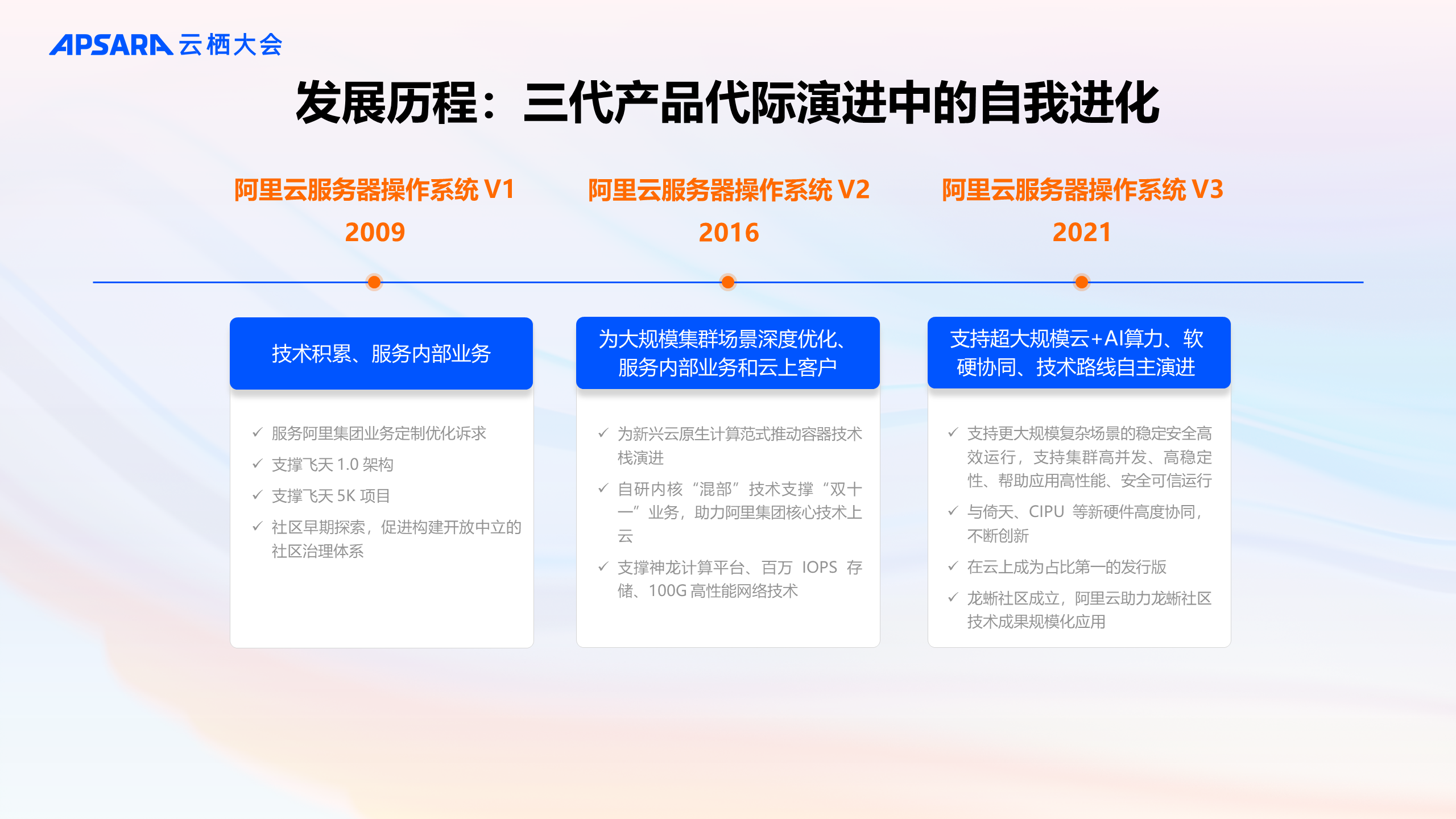 APSARA 云栖大会

发展历程：三代产品代际演进中的自我进化

阿里云服务器操作系统 V1
2009

技术积累、服务内部业务

✓ 服务阿里集团业务定制优化诉求
✓ 支撑飞天 1.0 架构
✓ 支撑飞天 5K 项目
✓ 社区早期探索，促进构建开放中立的社区治理体系

阿里云服务器操作系统 V2
2016

为大规模集群场景深度优化、服务内部业务和云上客户

✓ 为新兴云原生计算范式推动容器技术栈演进
✓ 自研内核“混部”技术支撑“双十一”业务，助力阿里集团核心技术上云
✓ 支撑神龙计算平台、百万 IOPS 存储、100G 高性能网络技术

阿里云服务器操作系统 V3
2021

支持超大规模云+AI算力、软硬协同、技术路线自主演进

✓ 支持更大规模复杂场景的稳定安全高效运行，支持集群高并发、高稳定性、帮助应用高性能、安全可信运行
✓ 与倚天、CIPU 等新硬件高度协同，不断创新
✓ 在云上成为占比第一的发行版
✓ 龙蜥社区成立，阿里云助力龙蜥社区技术成果规模化应用